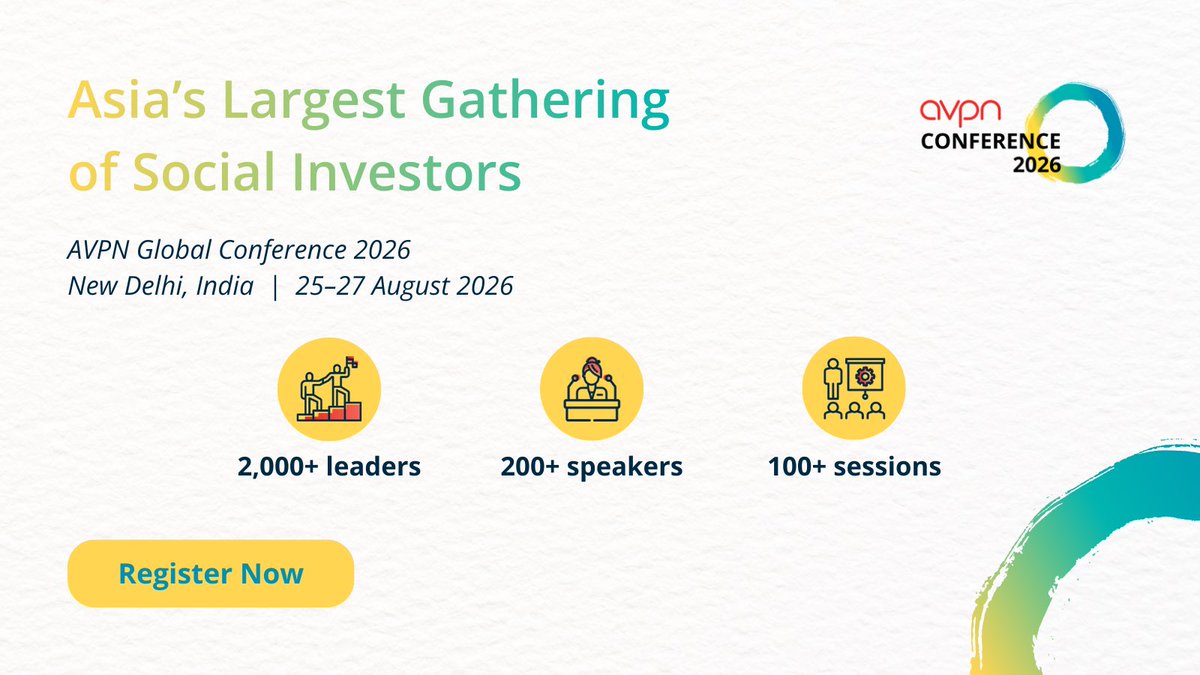 Asia's Largest Gathering of Social Investors

avpn
CONFERENCE
2026

AVPN Global Conference 2026
New Delhi, India | 25–27 August 2026

2,000+ leaders

200+ speakers

100+ sessions

Register Now